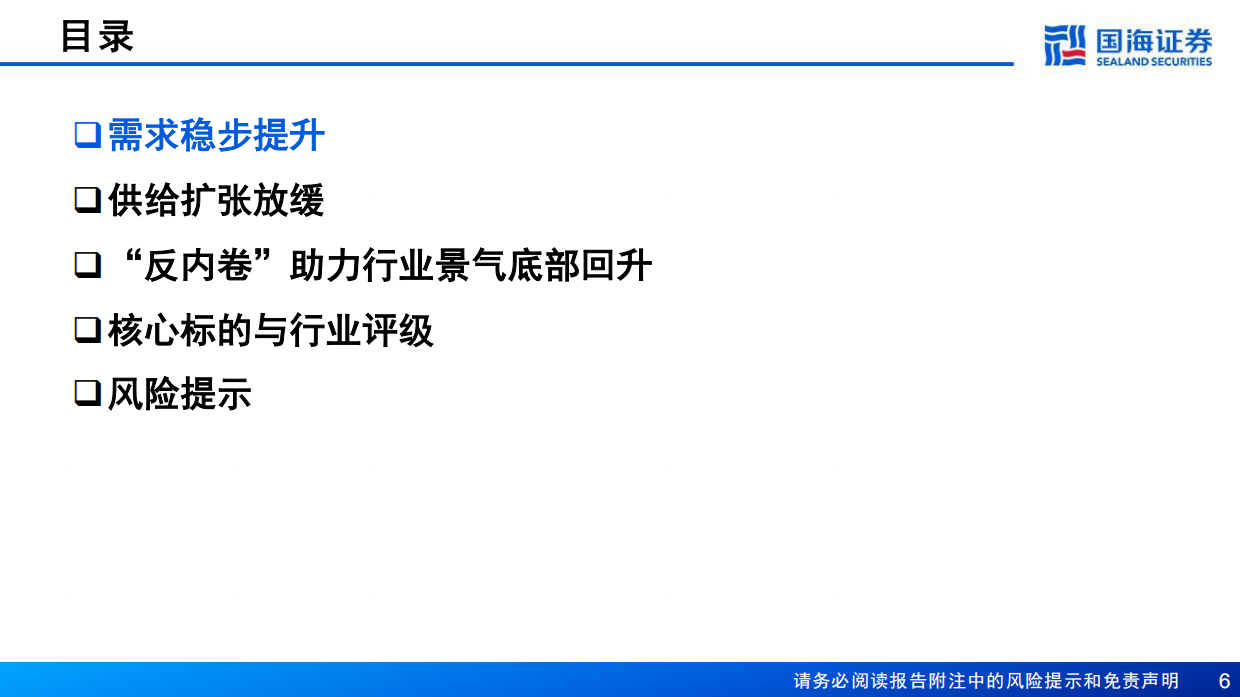 目录

国海证券
SEALAND SECURITIES

❑需求稳步提升

❑供给扩张放缓

❑“反内卷”助力行业景气底部回升

❑核心标的与行业评级

❑风险提示

请务必阅读报告附注中的风险提示和免责声明 6